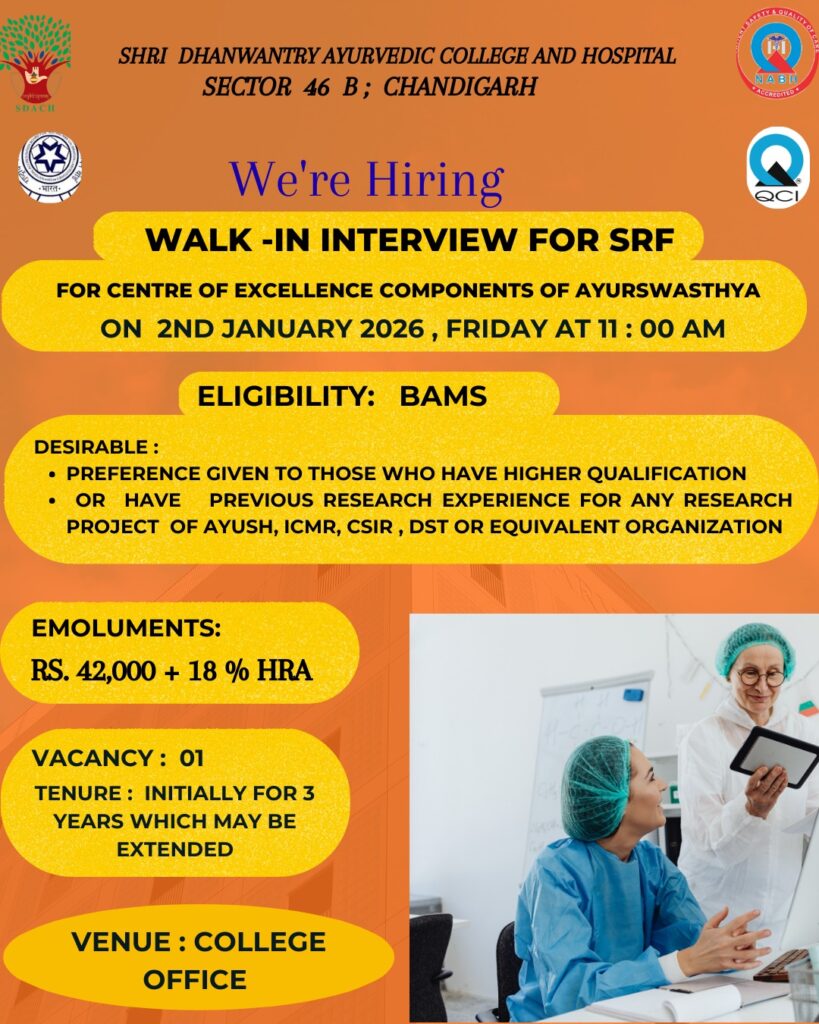 SDACH

SHRI DHANWANTRY AYURVEDIC COLLEGE AND HOSPITAL
SECTOR 46 B ; CHANDIGARH

NABH ACCREDITED

भारत

QCI

We're Hiring

WALK -IN INTERVIEW FOR SRF

FOR CENTRE OF EXCELLENCE COMPONENTS OF AYURSWASTHYA
ON 2ND JANUARY 2026 , FRIDAY AT 11 : 00 AM

ELIGIBILITY: BAMS

DESIRABLE :
• PREFERENCE GIVEN TO THOSE WHO HAVE HIGHER QUALIFICATION
• OR HAVE PREVIOUS RESEARCH EXPERIENCE FOR ANY RESEARCH PROJECT OF AYUSH, ICMR, CSIR , DST OR EQUIVALENT ORGANIZATION

EMOLUMENTS:
RS. 42,000 + 18 % HRA

VACANCY : 01
TENURE : INITIALLY FOR 3 YEARS WHICH MAY BE EXTENDED

VENUE : COLLEGE OFFICE